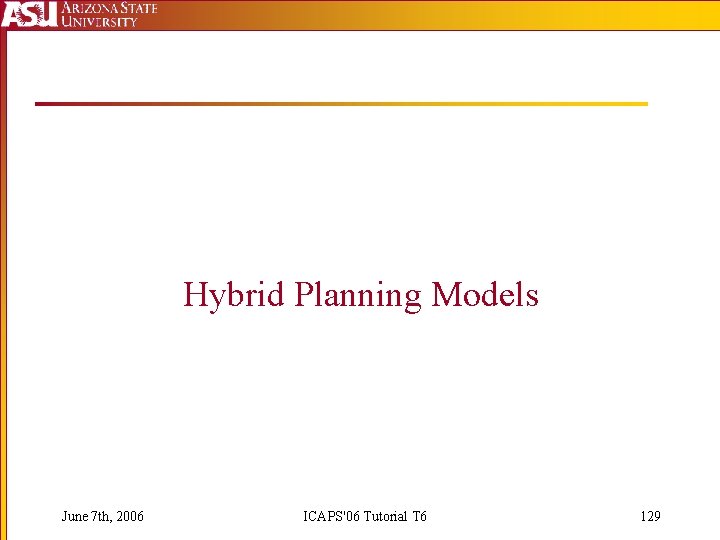 ASU ARIZONA STATE UNIVERSITY

Hybrid Planning Models

June 7th, 2006

ICAPS'06 Tutorial T6

129